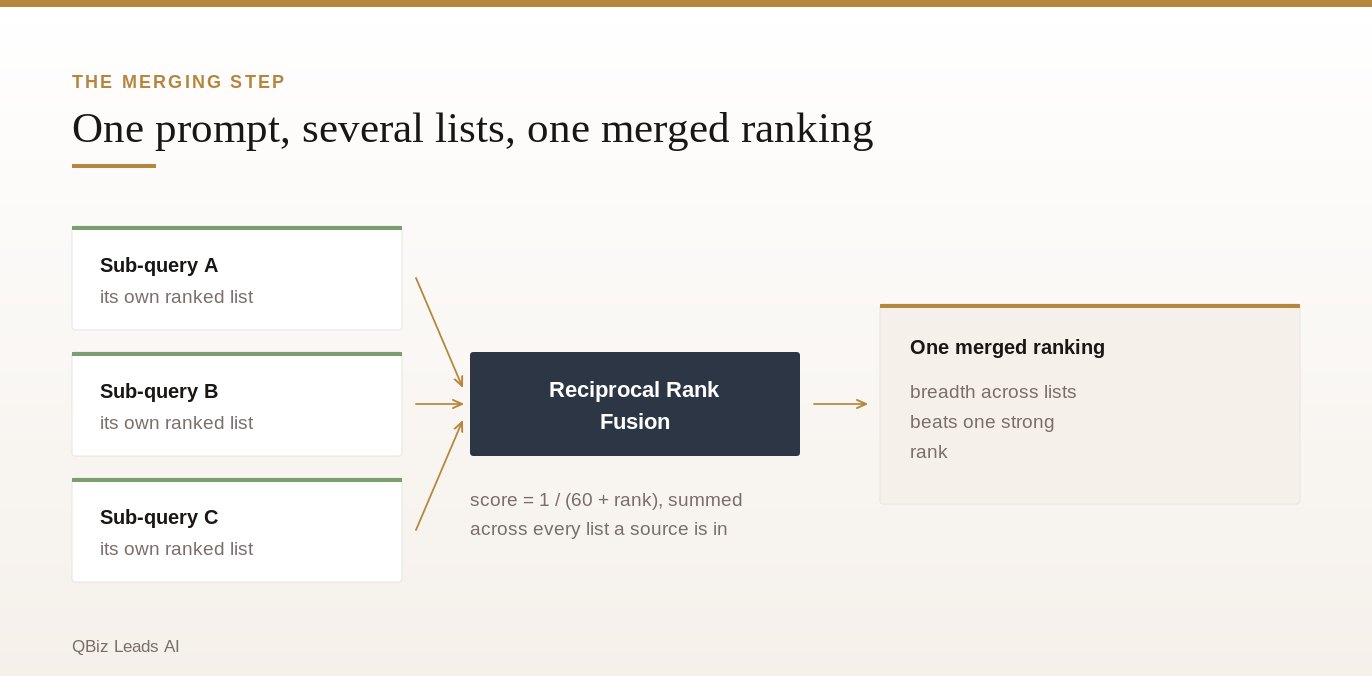 THE MERGING STEP

One prompt, several lists, one merged ranking

Sub-query A
its own ranked list

Sub-query B
its own ranked list

Sub-query C
its own ranked list

Reciprocal Rank Fusion

score = 1 / (60 + rank), summed across every list a source is in

One merged ranking

breadth across lists beats one strong rank

QBiz Leads AI